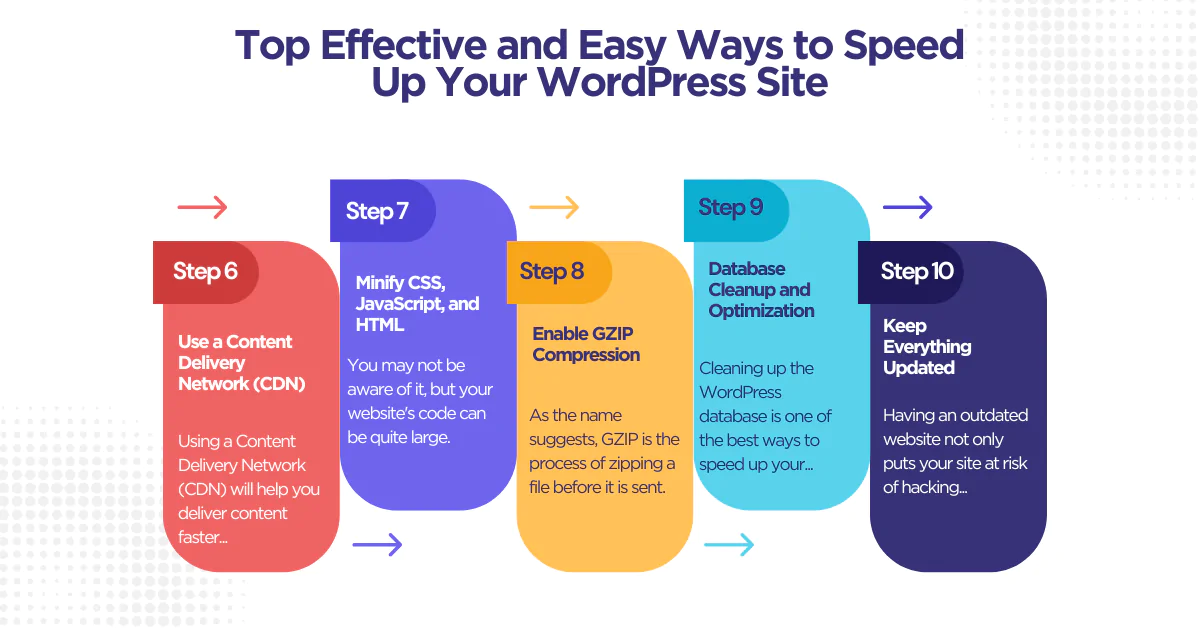 Top Effective and Easy Ways to Speed Up Your WordPress Site

Step 6

Use a Content Delivery Network (CDN)

Using a Content Delivery Network (CDN) will help you deliver content faster...

Step 7

Minify CSS, JavaScript, and HTML

You may not be aware of it, but your website's code can be quite large.

Step 8

Enable GZIP Compression

As the name suggests, GZIP is the process of zipping a file before it is sent.

Step 9

Database Cleanup and Optimization

Cleaning up the WordPress database is one of the best ways to speed up your...

Step 10

Keep Everything Updated

Having an outdated website not only puts your site at risk of hacking...